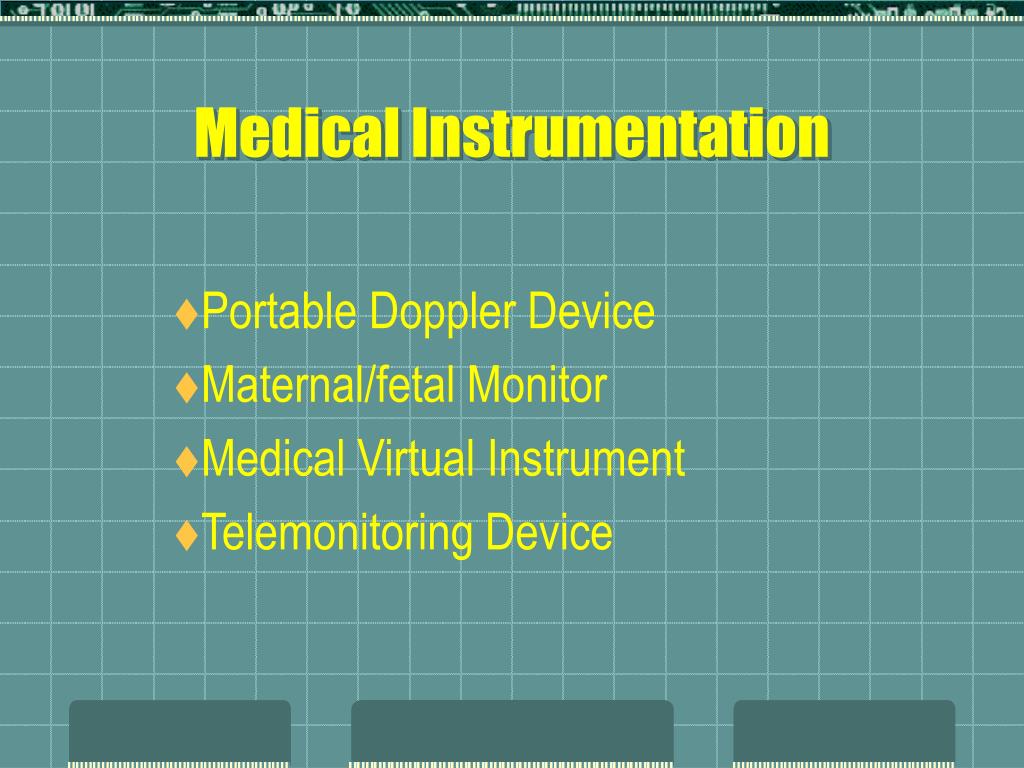 Medical Instrumentation

♦Portable Doppler Device
♦Maternal/fetal Monitor
♦Medical Virtual Instrument
♦Telemonitoring Device